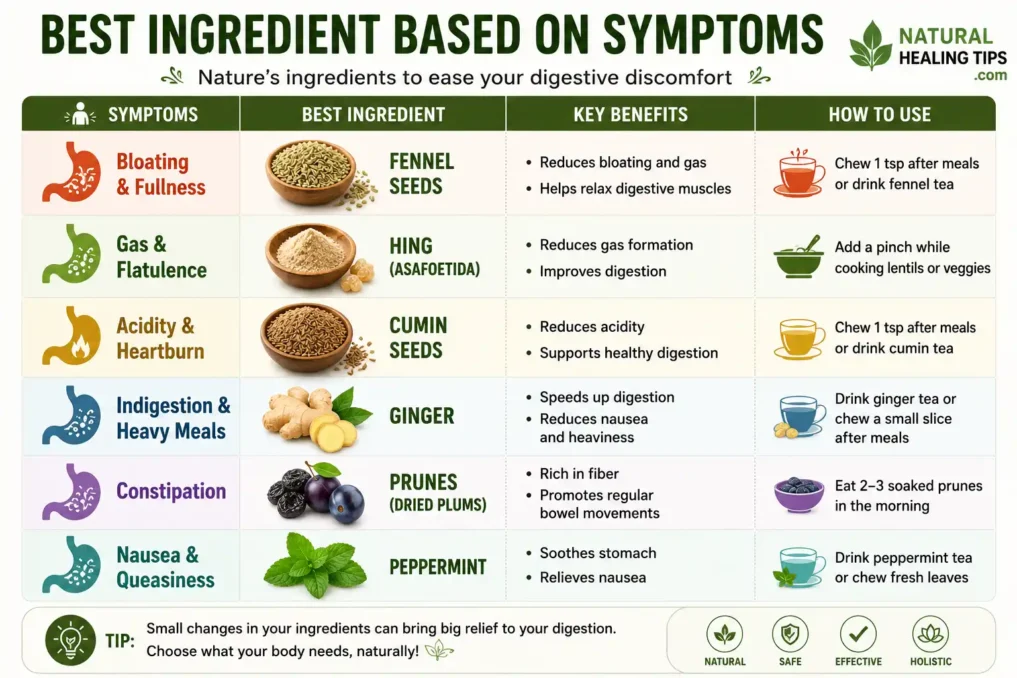 BEST INGREDIENT BASED ON SYMPTOMS

NATURAL HEALING TIPS .com

Nature's ingredients to ease your digestive discomfort

| SYMPTOMS | BEST INGREDIENT | KEY BENEFITS | HOW TO USE |
|---|---|---|---|
| Bloating & Fullness | FENNEL SEEDS | • Reduces bloating and gas • Helps relax digestive muscles | Chew 1 tsp after meals or drink fennel tea |
| Gas & Flatulence | HING (ASAFOETIDA) | • Reduces gas formation • Improves digestion | Add a pinch while cooking lentils or veggies |
| Acidity & Heartburn | CUMIN SEEDS | • Reduces acidity • Supports healthy digestion | Chew 1 tsp after meals or drink cumin tea |
| Indigestion & Heavy Meals | GINGER | • Speeds up digestion • Reduces nausea and heaviness | Drink ginger tea or chew a small slice after meals |
| Constipation | PRUNES (DRIED PLUMS) | • Rich in fiber • Promotes regular bowel movements | Eat 2–3 soaked prunes in the morning |
| Nausea & Queasiness | PEPPERMINT | • Soothes stomach • Relieves nausea | Drink peppermint tea or chew fresh leaves |

TIP: Small changes in your ingredients can bring big relief to your digestion. Choose what your body needs, naturally!

NATURAL SAFE EFFECTIVE HOLISTIC